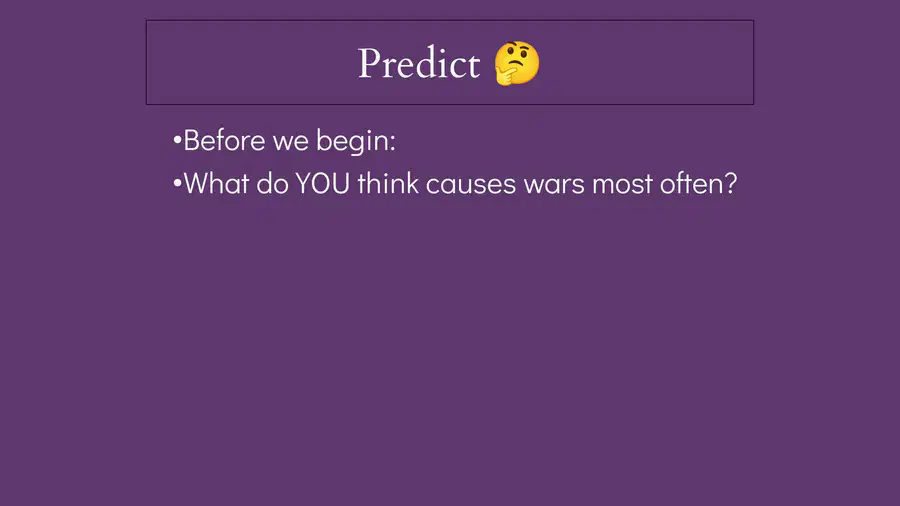 Predict 🤔

•Before we begin:

•What do YOU think causes wars most often?